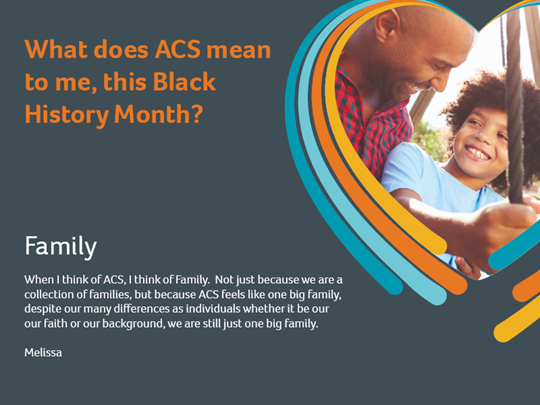 What does ACS mean to me, this Black History Month?

Family

When I think of ACS, I think of Family. Not just because we are a collection of families, but because ACS feels like one big family, despite our many differences as individuals whether it be our our faith or our background, we are still just one big family.

Melissa